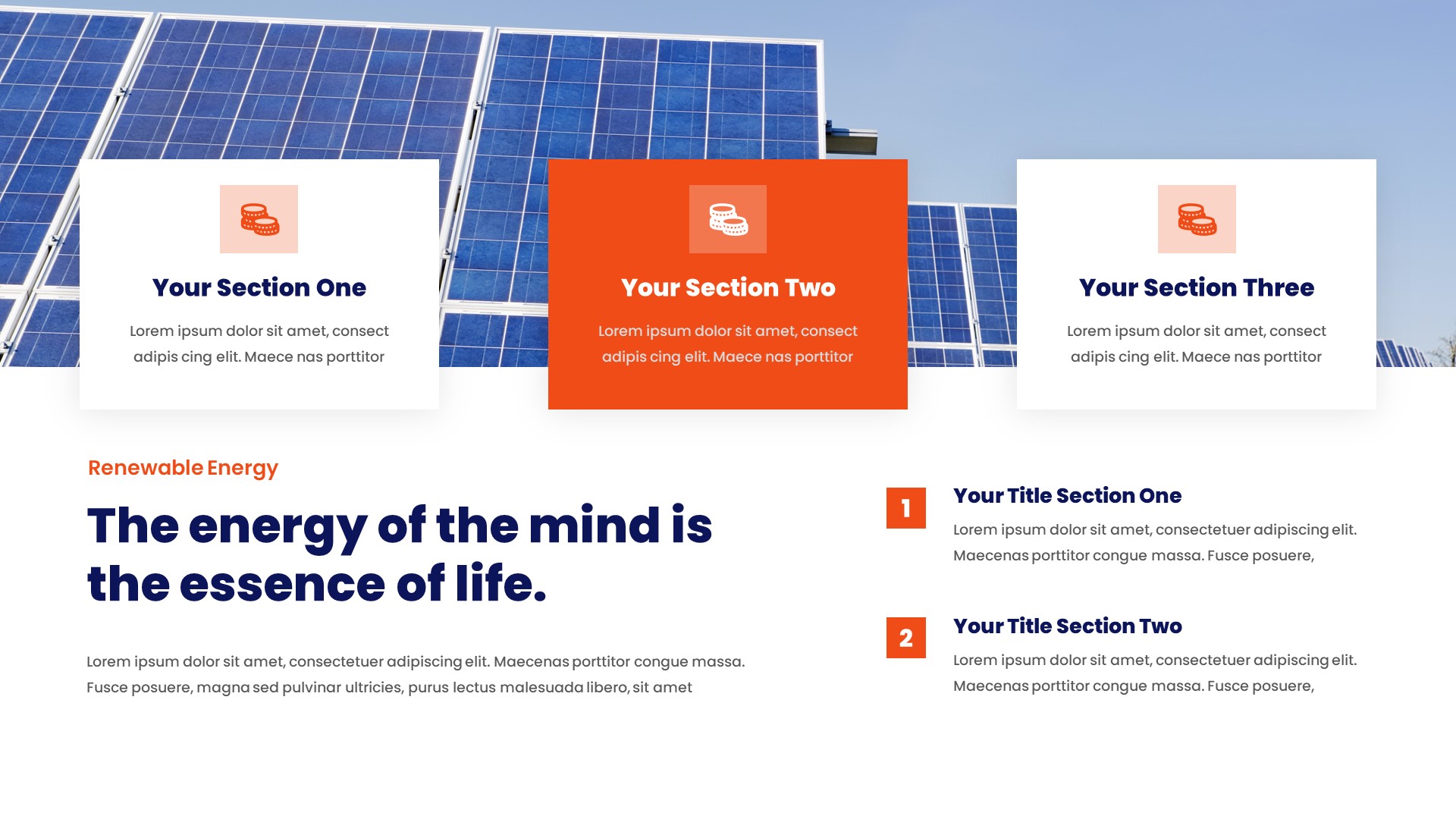 Your Section One

Lorem ipsum dolor sit amet, consect adipis cing elit. Maece nas porttitor

Your Section Two

Lorem ipsum dolor sit amet, consect adipis cing elit. Maece nas porttitor

Your Section Three

Lorem ipsum dolor sit amet, consect adipis cing elit. Maece nas porttitor

Renewable Energy

The energy of the mind is the essence of life.

Lorem ipsum dolor sit amet, consectetuer adipiscing elit. Maecenas porttitor congue massa. Fusce posuere, magna sed pulvinar ultricies, purus lectus malesuada libero, sit amet

1

Your Title Section One

Lorem ipsum dolor sit amet, consectetuer adipiscing elit. Maecenas porttitor congue massa. Fusce posuere,

2

Your Title Section Two

Lorem ipsum dolor sit amet, consectetuer adipiscing elit. Maecenas porttitor congue massa. Fusce posuere,